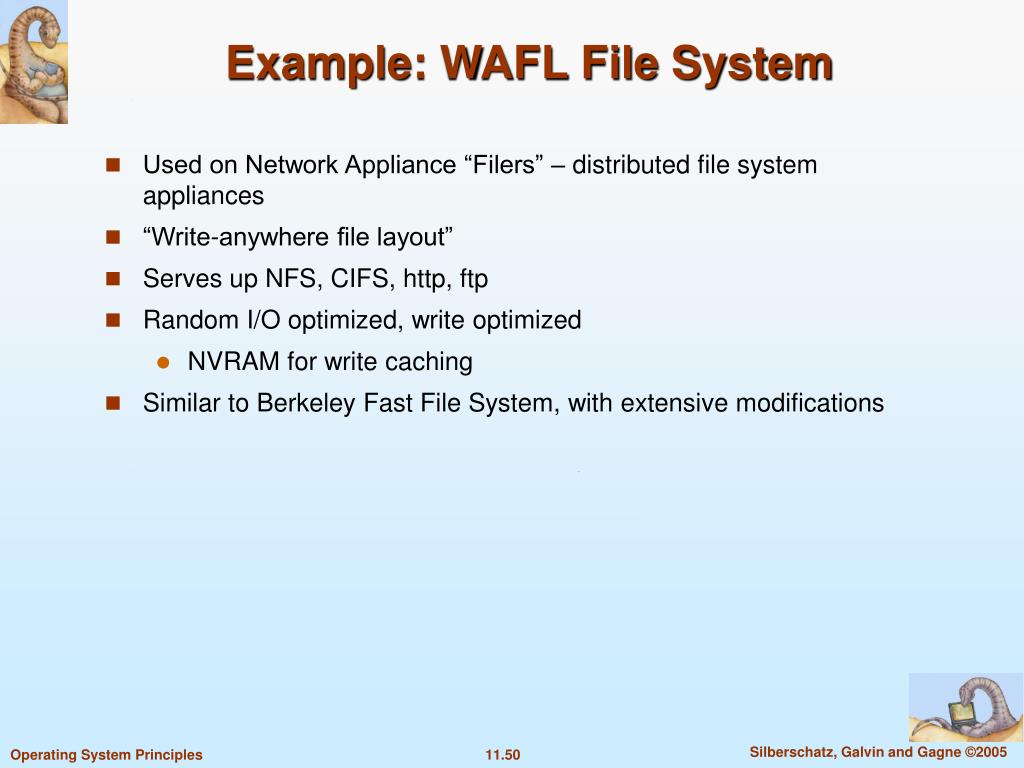 Example: WAFL File System

- Used on Network Appliance “Filers” – distributed file system appliances
- “Write-anywhere file layout”
- Serves up NFS, CIFS, http, ftp
- Random I/O optimized, write optimized
  - NVRAM for write caching
- Similar to Berkeley Fast File System, with extensive modifications

Operating System Principles

11.50

Silberschatz, Galvin and Gagne ©2005